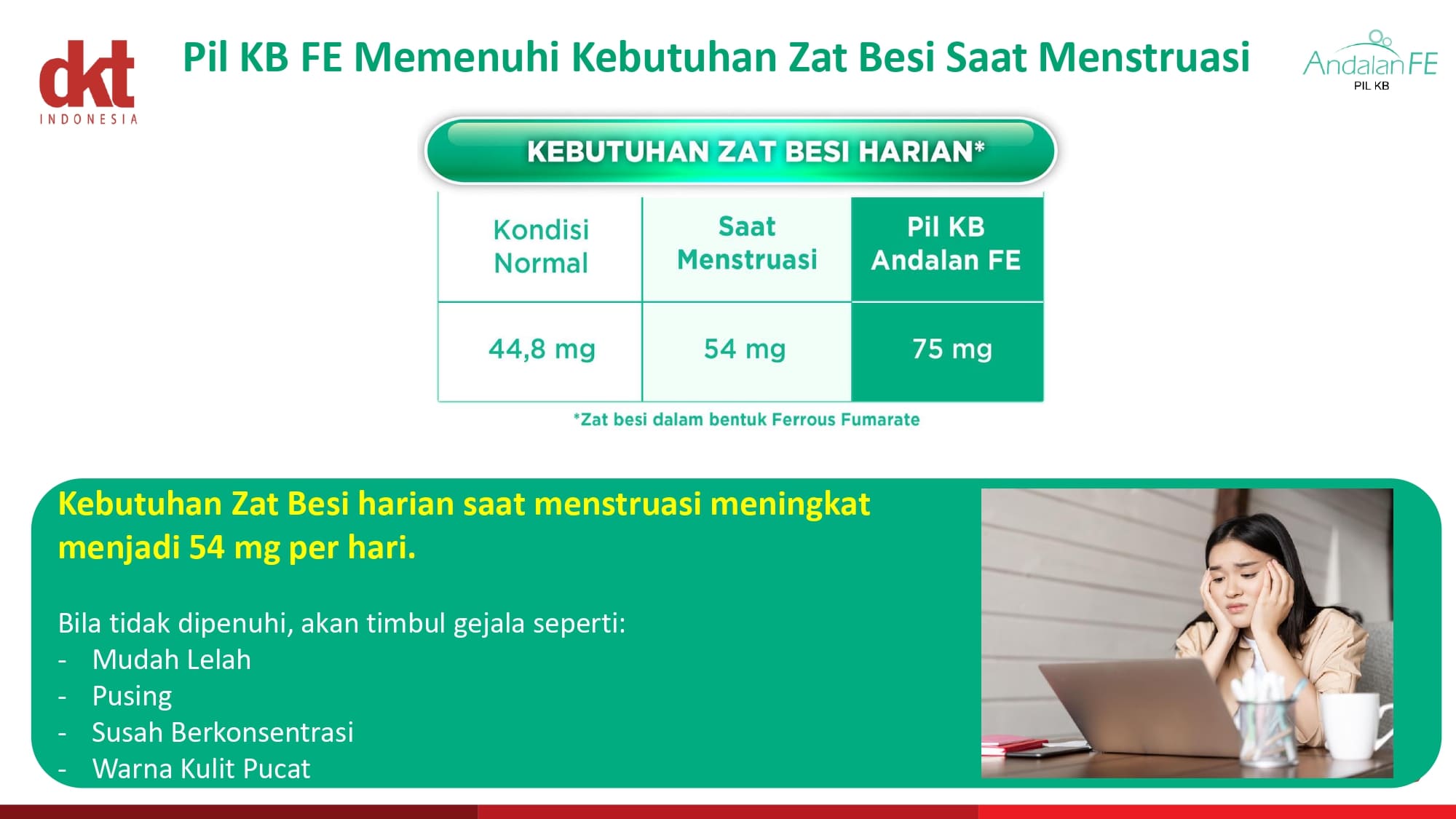 dkt INDONESIA

Pil KB FE Memenuhi Kebutuhan Zat Besi Saat Menstruasi

Andalan FE PIL KB

KEBUTUHAN ZAT BESI HARIAN*

| Kondisi Normal | Saat Menstruasi | Pil KB Andalan FE |
|---|---|---|
| 44,8 mg | 54 mg | 75 mg |

*Zat besi dalam bentuk Ferrous Fumarate

Kebutuhan Zat Besi harian saat menstruasi meningkat menjadi 54 mg per hari.

Bila tidak dipenuhi, akan timbul gejala seperti:
- Mudah Lelah
- Pusing
- Susah Berkonsentrasi
- Warna Kulit Pucat